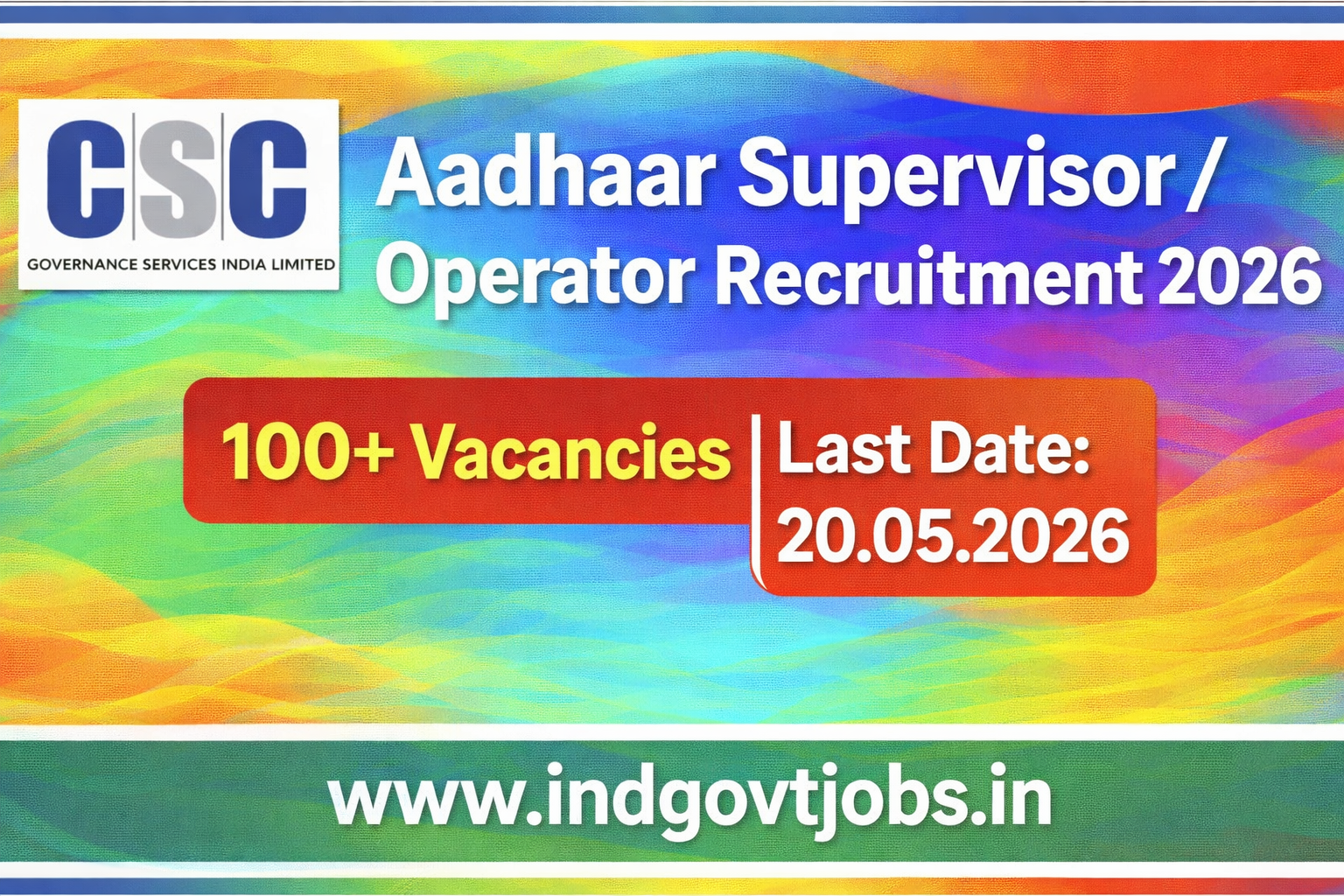 CSC
GOVERNANCE SERVICES INDIA LIMITED

Aadhaar Supervisor / Operator Recruitment 2026

100+ Vacancies

Last Date: 20.05.2026

www.indgovtjobs.in